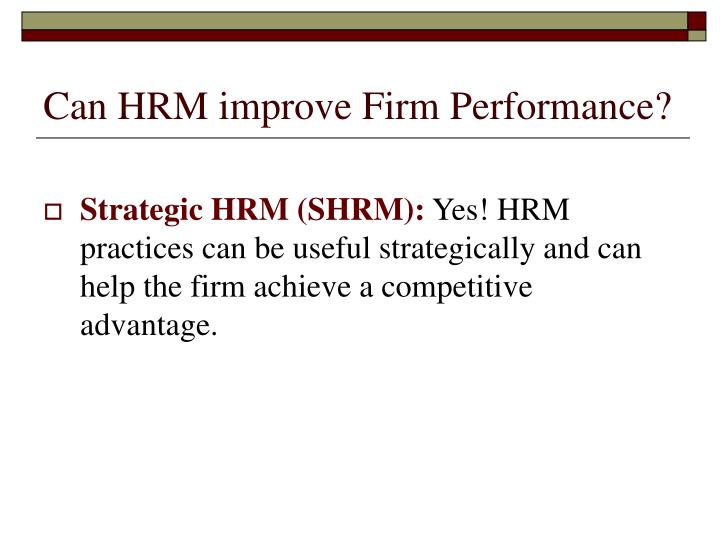 Can HRM improve Firm Performance?

Strategic HRM (SHRM): Yes! HRM practices can be useful strategically and can help the firm achieve a competitive advantage.